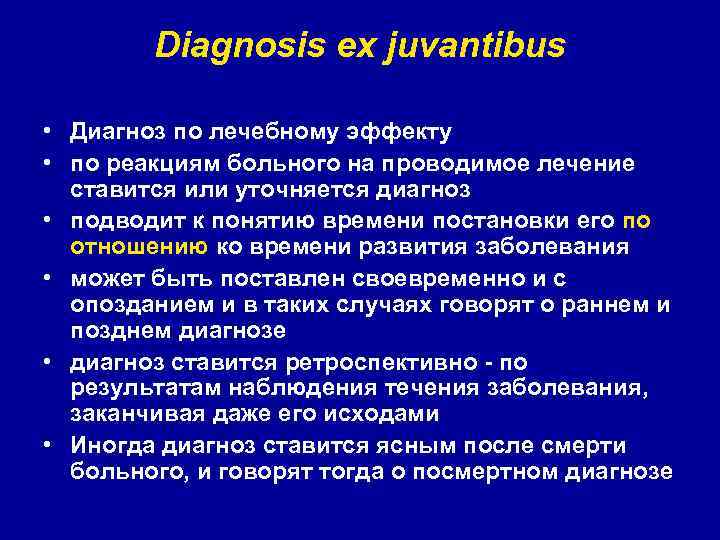 Diagnosis ex juvantibus

• Диагноз по лечебному эффекту
• по реакциям больного на проводимое лечение ставится или уточняется диагноз
• подводит к понятию времени постановки его по отношению ко времени развития заболевания
• может быть поставлен своевременно и с опозданием и в таких случаях говорят о раннем и позднем диагнозе
• диагноз ставится ретроспективно - по результатам наблюдения течения заболевания, заканчивая даже его исходами
• Иногда диагноз ставится ясным после смерти больного, и говорят тогда о посмертном диагнозе